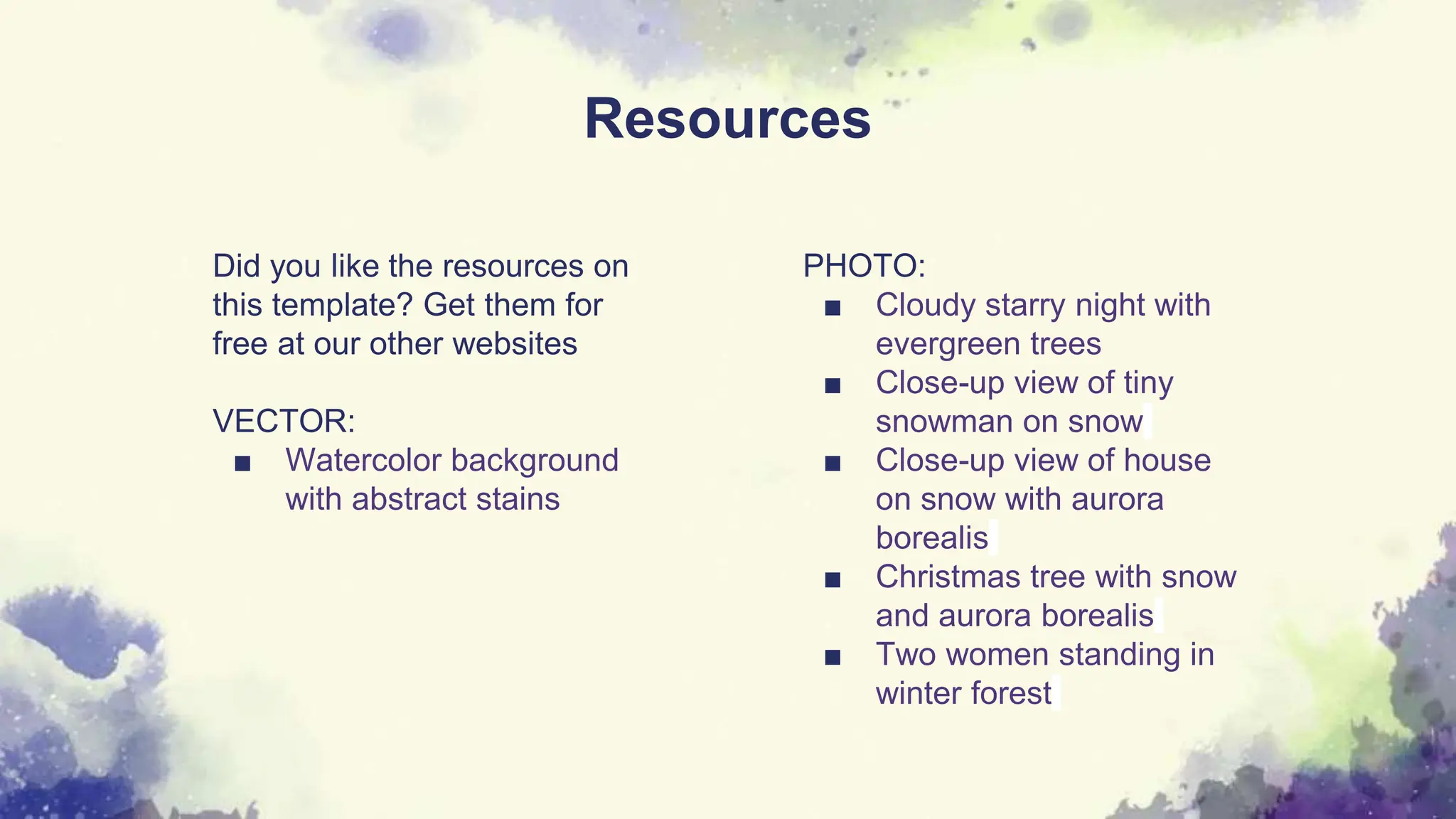 Resources

Did you like the resources on this template? Get them for free at our other websites

VECTOR:
■ Watercolor background with abstract stains

PHOTO:
■ Cloudy starry night with evergreen trees
■ Close-up view of tiny snowman on snow
■ Close-up view of house on snow with aurora borealis
■ Christmas tree with snow and aurora borealis
■ Two women standing in winter forest